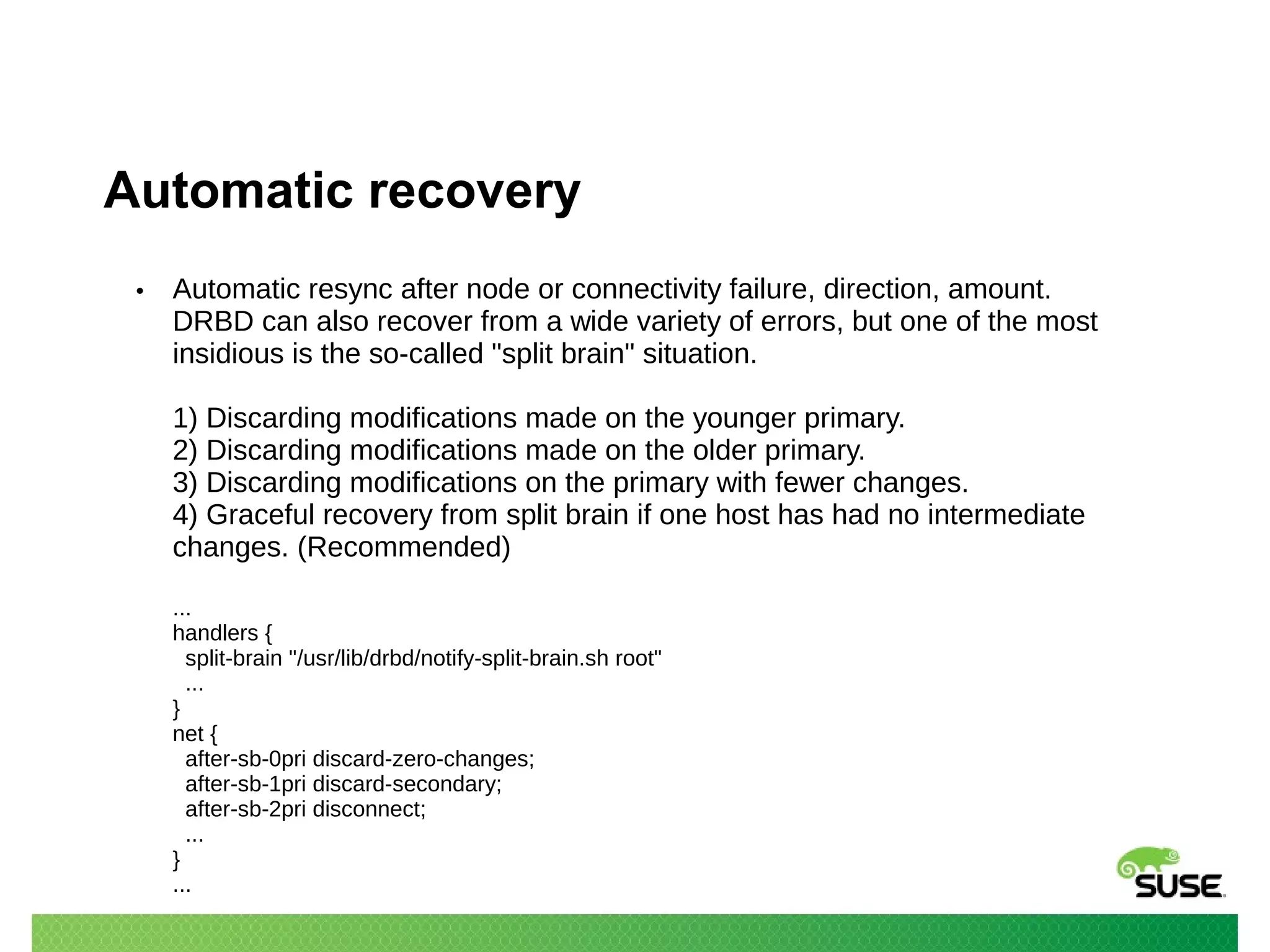 Automatic recovery

• Automatic resync after node or connectivity failure, direction, amount. DRBD can also recover from a wide variety of errors, but one of the most insidious is the so-called "split brain" situation.

1) Discarding modifications made on the younger primary.
2) Discarding modifications made on the older primary.
3) Discarding modifications on the primary with fewer changes.
4) Graceful recovery from split brain if one host has had no intermediate changes. (Recommended)

...
handlers {
  split-brain "/usr/lib/drbd/notify-split-brain.sh root"
  ...
}
net {
  after-sb-0pri discard-zero-changes;
  after-sb-1pri discard-secondary;
  after-sb-2pri disconnect;
  ...
}
...

SUSE.